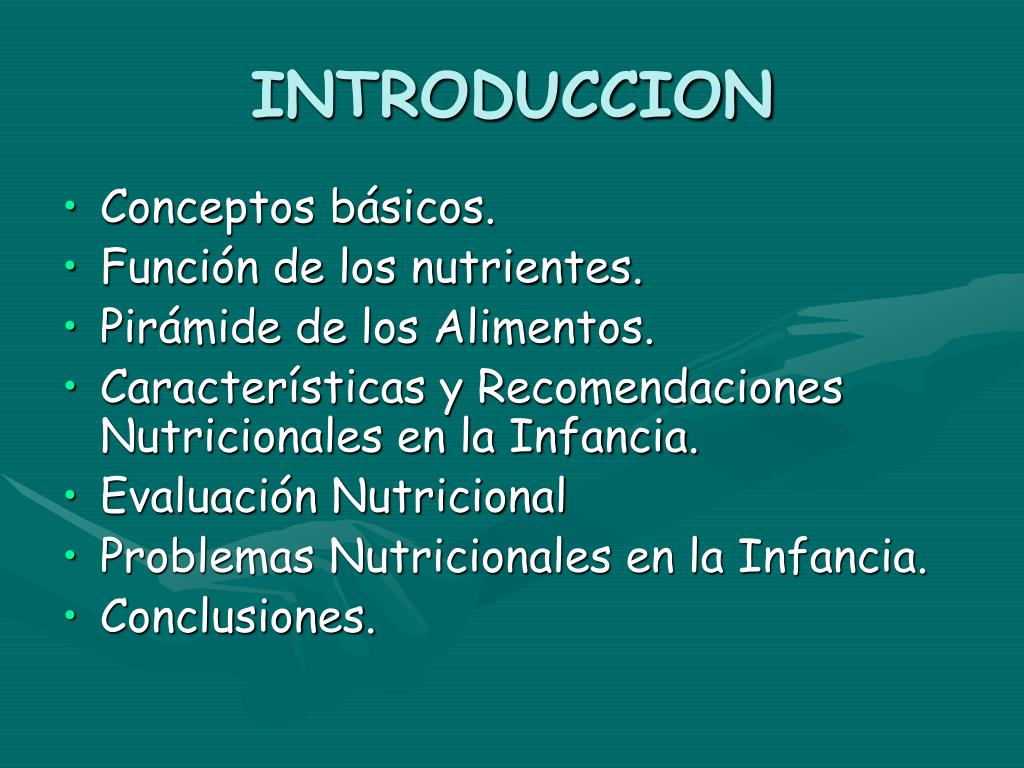 INTRODUCCION

• Conceptos básicos.
• Función de los nutrientes.
• Pirámide de los Alimentos.
• Características y Recomendaciones Nutricionales en la Infancia.
• Evaluación Nutricional
• Problemas Nutricionales en la Infancia.
• Conclusiones.